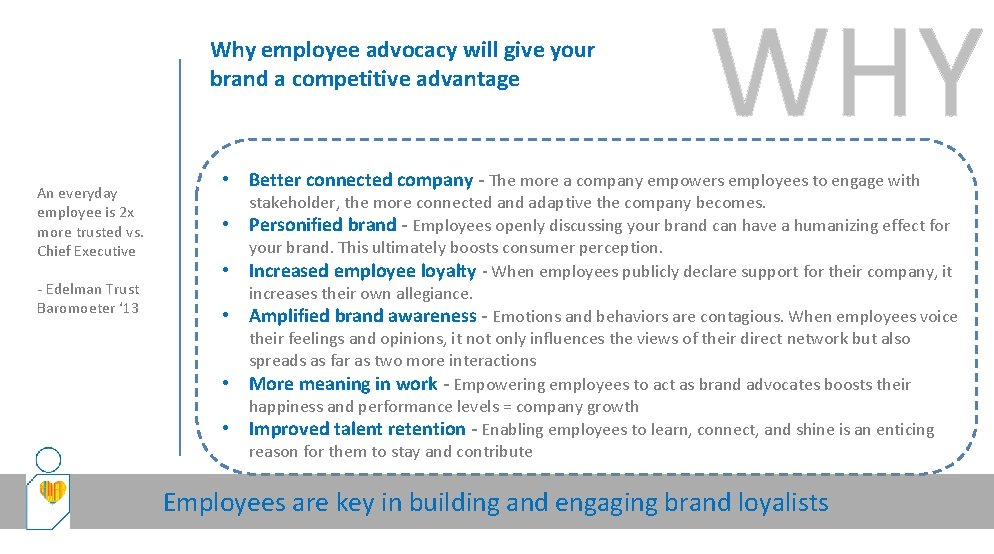 Why employee advocacy will give your brand a competitive advantage

WHY

An everyday employee is 2x more trusted vs. Chief Executive

- Edelman Trust Baromoeter '13

• Better connected company - The more a company empowers employees to engage with stakeholder, the more connected and adaptive the company becomes.
• Personified brand - Employees openly discussing your brand can have a humanizing effect for your brand. This ultimately boosts consumer perception.
• Increased employee loyalty - When employees publicly declare support for their company, it increases their own allegiance.
• Amplified brand awareness - Emotions and behaviors are contagious. When employees voice their feelings and opinions, it not only influences the views of their direct network but also spreads as far as two more interactions
• More meaning in work - Empowering employees to act as brand advocates boosts their happiness and performance levels = company growth
• Improved talent retention - Enabling employees to learn, connect, and shine is an enticing reason for them to stay and contribute

Employees are key in building and engaging brand loyalists